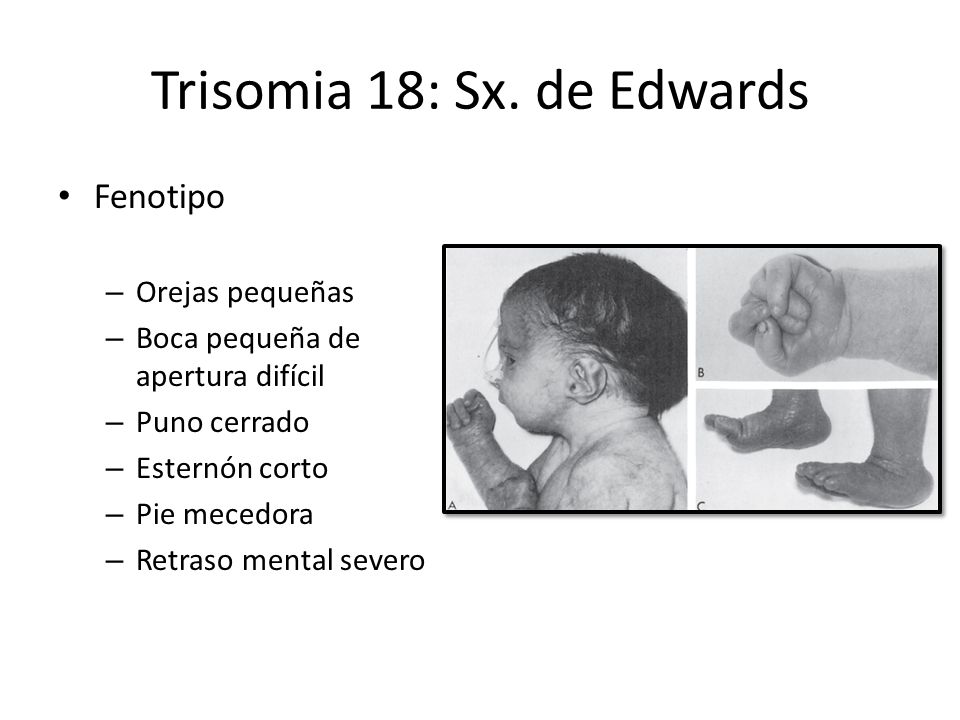 Trisomia 18: Sx. de Edwards

• Fenotipo

– Orejas pequeñas
– Boca pequeña de apertura difícil
– Puno cerrado
– Esternón corto
– Pie mecedora
– Retraso mental severo

A

B

C